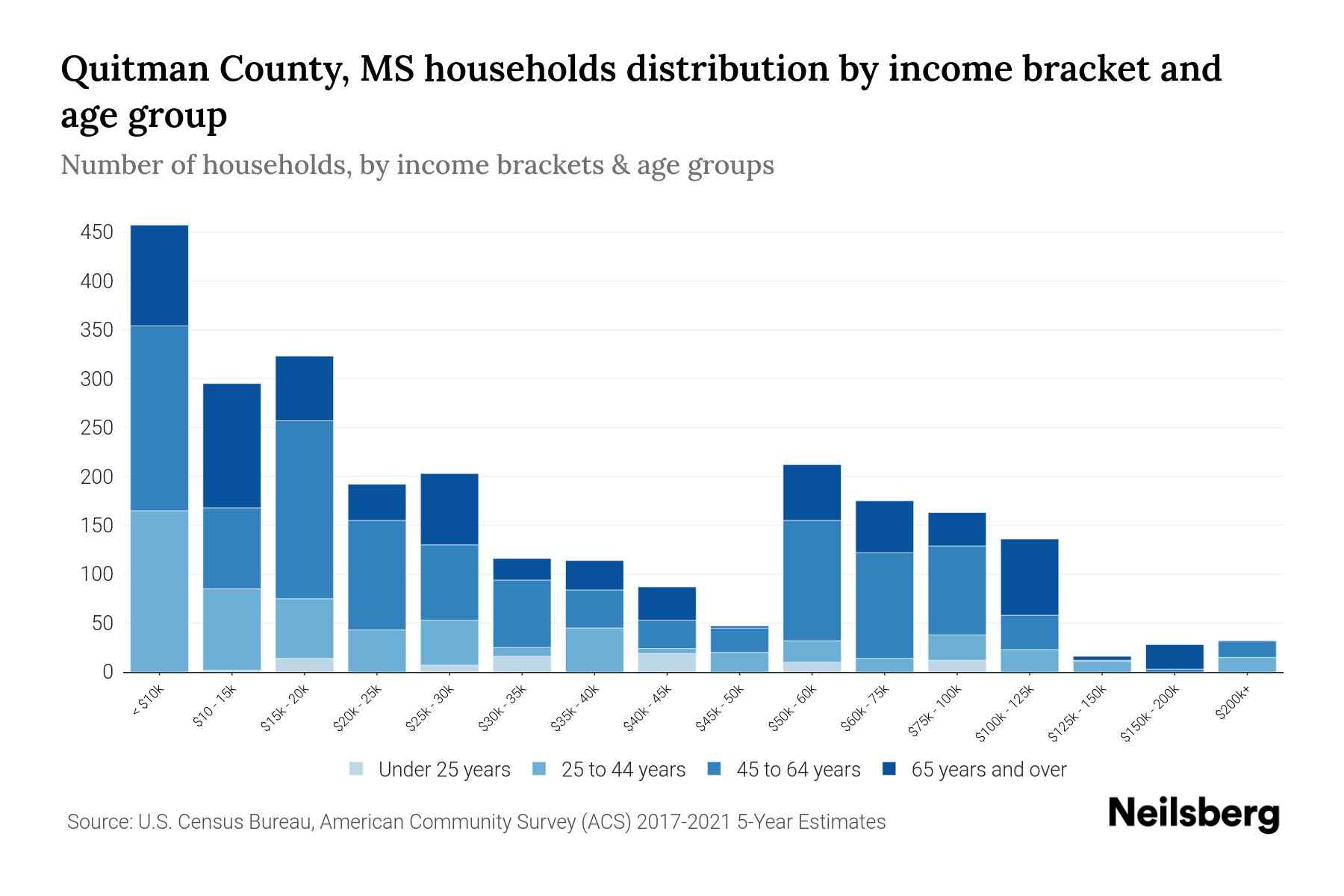 Quitman County, MS households distribution by income bracket and age group

Number of households, by income brackets & age groups

450
400
350
300
250
200
150
100
50
0

< $10k
$10 - 15k
$15k - 20k
$20k - 25k
$25k - 30k
$30k - 35k
$35k - 40k
$40k - 45k
$45k - 50k
$50k - 60k
$60k - 75k
$75k - 100k
$100k - 125k
$125k - 150k
$150k - 200k
$200k+

Under 25 years
25 to 44 years
45 to 64 years
65 years and over

Source: U.S. Census Bureau, American Community Survey (ACS) 2017-2021 5-Year Estimates

Neilsberg